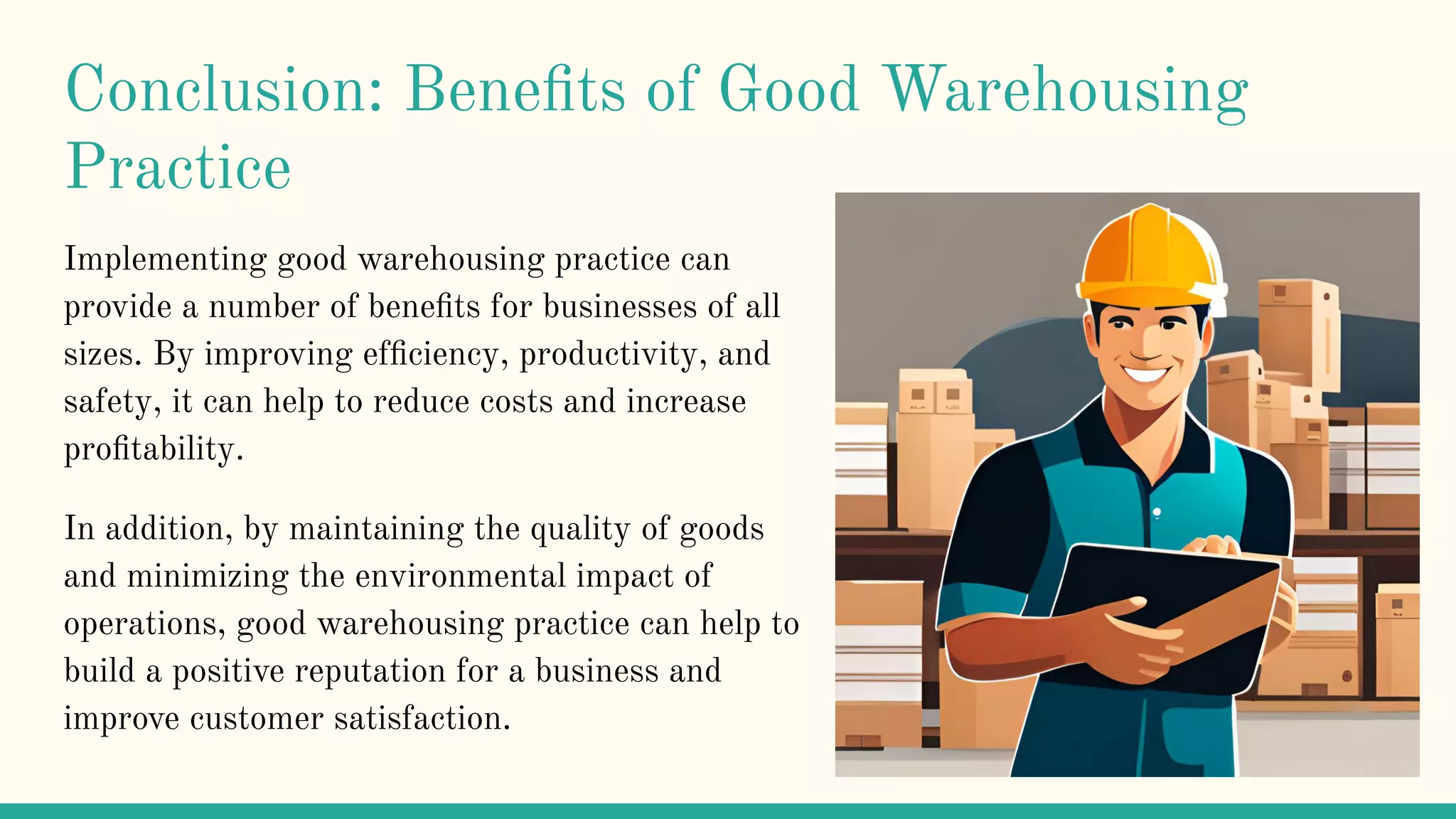 Conclusion: Benefits of Good Warehousing Practice

Implementing good warehousing practice can provide a number of benefits for businesses of all sizes. By improving efficiency, productivity, and safety, it can help to reduce costs and increase profitability.

In addition, by maintaining the quality of goods and minimizing the environmental impact of operations, good warehousing practice can help to build a positive reputation for a business and improve customer satisfaction.